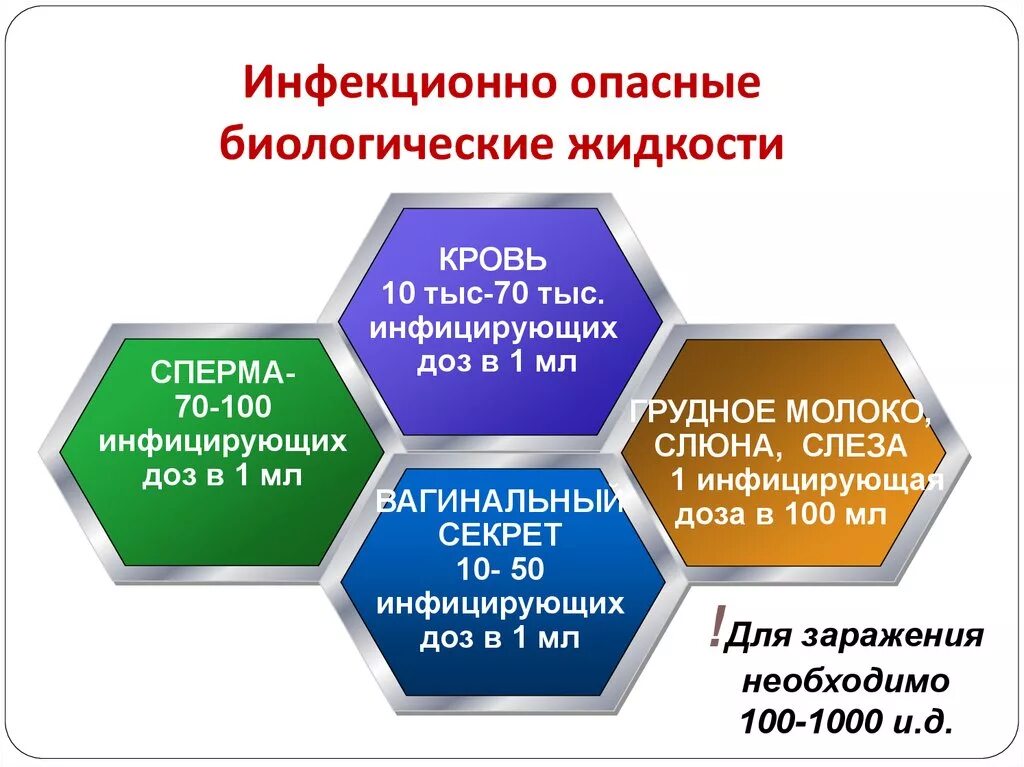 Инфекционно опасные биологические жидкости

КРОВЬ
10 тыс-70 тыс. инфицирующих доз в 1 мл

СПЕРМА-
70-100 инфицирующих доз в 1 мл

ГРУДНОЕ МОЛОКО, СЛЮНА, СЛЕЗА
1 инфицирующая доза в 100 мл

ВАГИНАЛЬНЫЙ СЕКРЕТ
10- 50 инфицирующих доз в 1 мл

!Для заражения необходимо 100-1000 и.д.